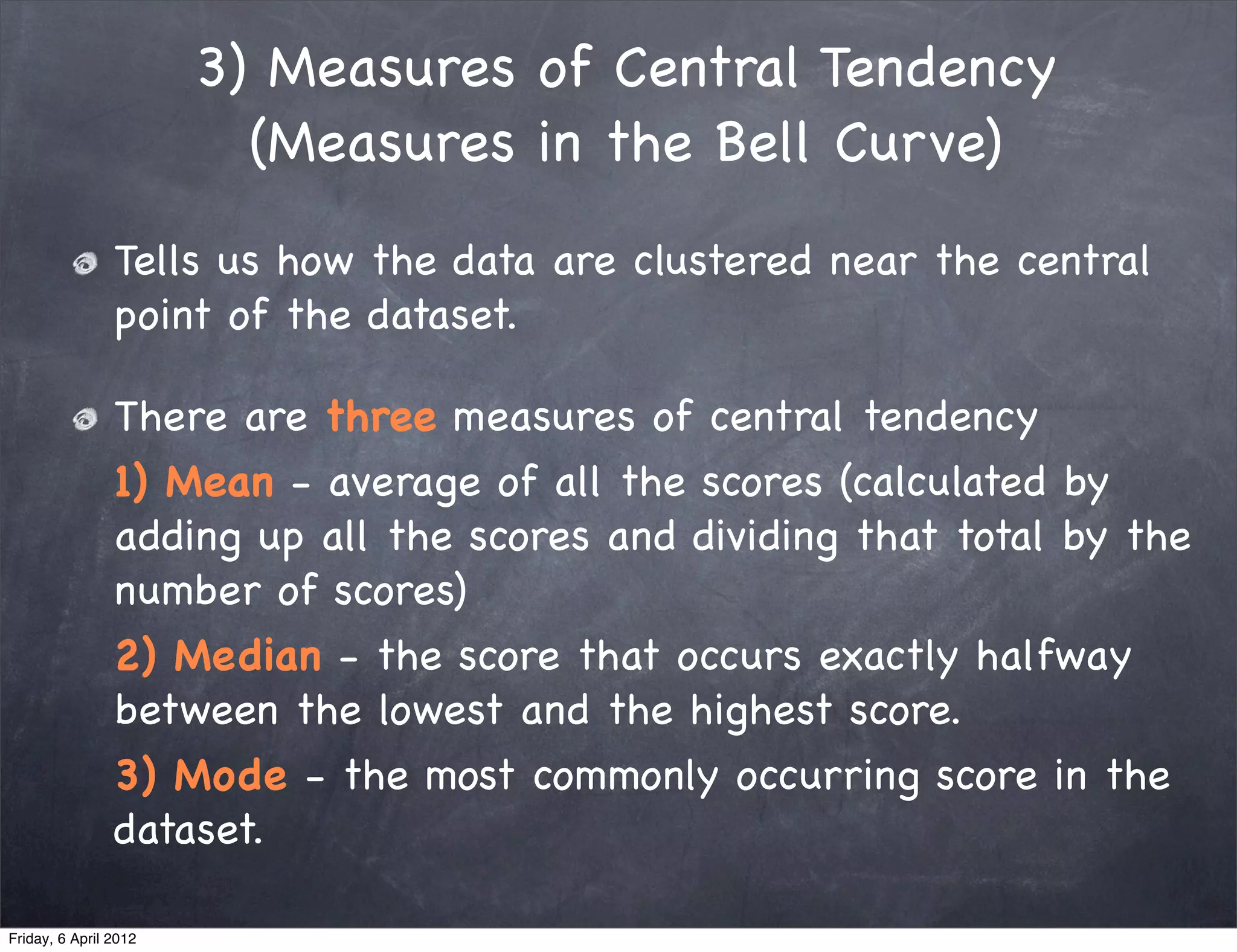 3) Measures of Central Tendency (Measures in the Bell Curve)

Tells us how the data are clustered near the central point of the dataset.

There are three measures of central tendency

1) Mean - average of all the scores (calculated by adding up all the scores and dividing that total by the number of scores)

2) Median - the score that occurs exactly halfway between the lowest and the highest score.

3) Mode - the most commonly occurring score in the dataset.

Friday, 6 April 2012